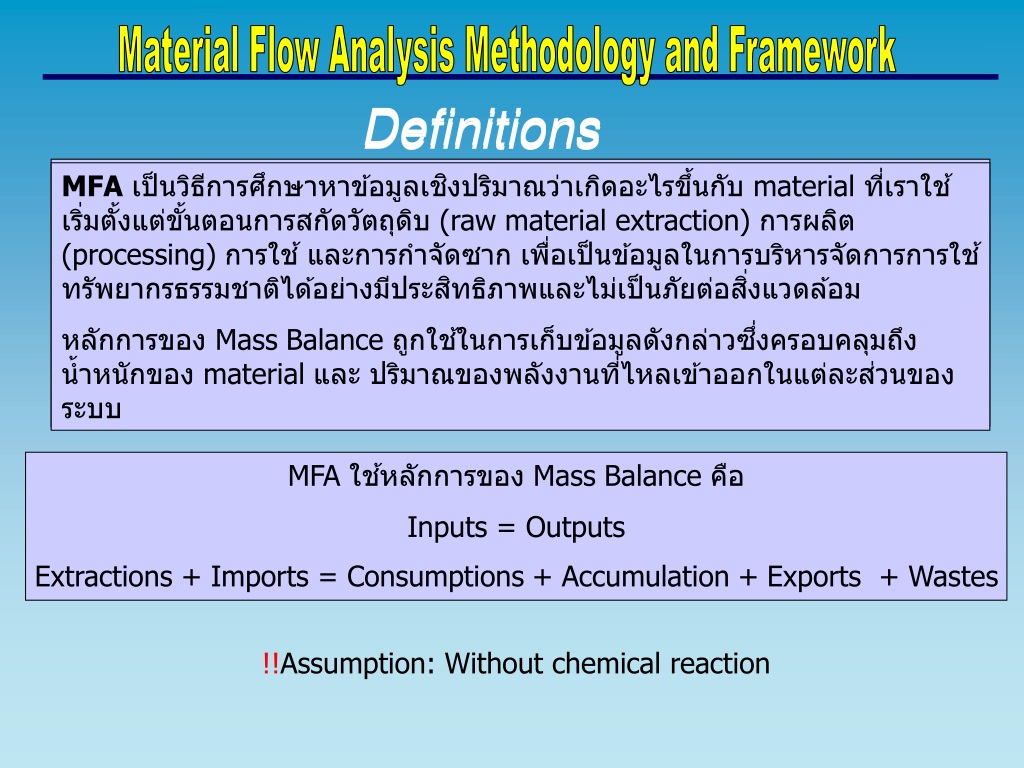 Material Flow Analysis Methodology and Framework

Definitions

MFA เป็นวิธีการศึกษาหาข้อมูลเชิงปริมาณว่าเกิดอะไรขึ้นกับ material ที่เราใช้ เริ่มตั้งแต่ขั้นตอนการสกัดวัตถุดิบ (raw material extraction) การผลิต (processing) การใช้ และการกำจัดซาก เพื่อเป็นข้อมูลในการบริหารจัดการการใช้ทรัพยากรธรรมชาติได้อย่างมีประสิทธิภาพและไม่เป็นภัยต่อสิ่งแวดล้อม

หลักการของ Mass Balance ถูกใช้ในการเก็บข้อมูลดังกล่าวซึ่งครอบคลุมถึงน้ำหนักของ material และ ปริมาณของพลังงานที่ไหลเข้าออกในแต่ละส่วนของระบบ

MFA ใช้หลักการของ Mass Balance คือ

Inputs = Outputs

Extractions + Imports = Consumptions + Accumulation + Exports + Wastes

!!Assumption: Without chemical reaction